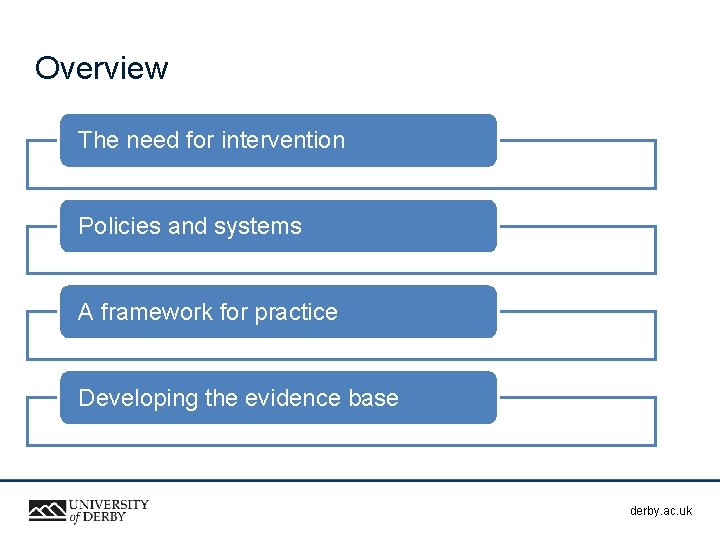 Overview

The need for intervention

Policies and systems

A framework for practice

Developing the evidence base

UNIVERSITY of DERBY

derby.ac.uk